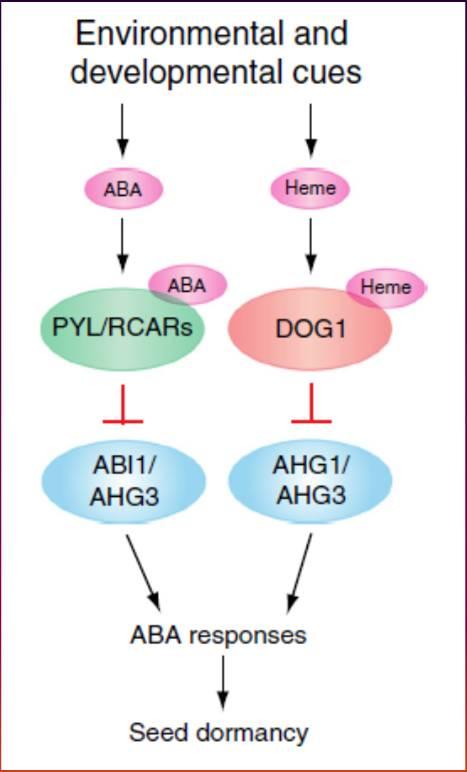 Environmental and developmental cues

ABA

Heme

ABA

PYL/RCARs

Heme

DOG1

ABI1/
AHG3

AHG1/
AHG3

ABA responses

Seed dormancy